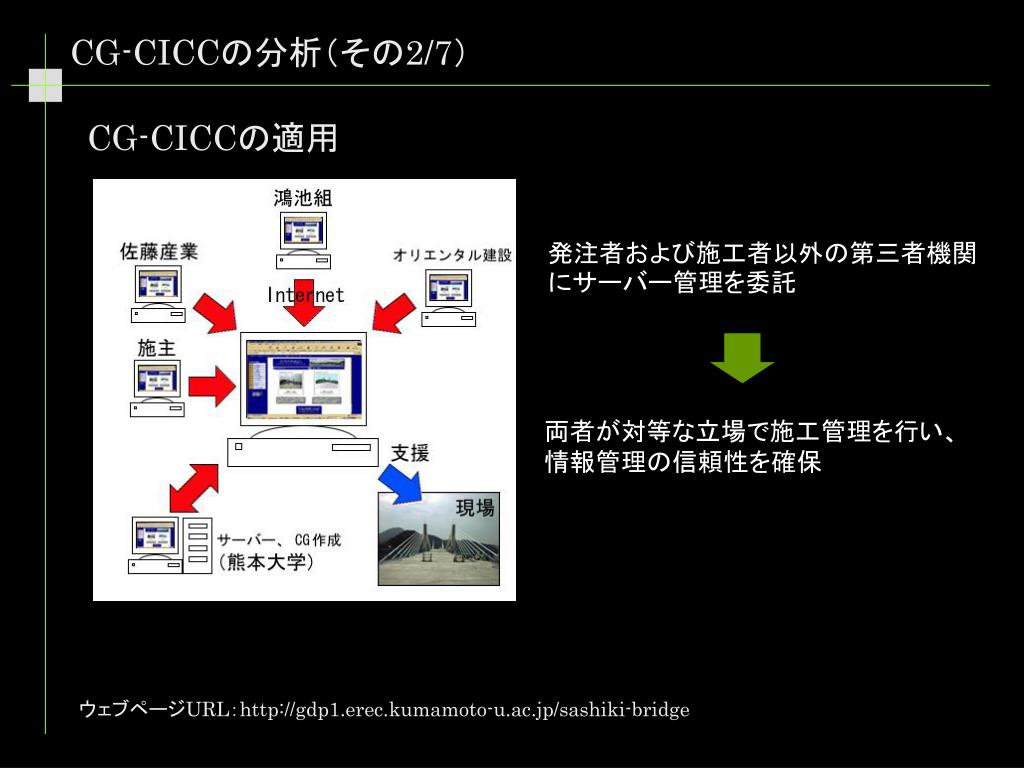 CG-CICCの分析（その2/7）

CG-CICCの適用

鴻池組
佐藤産業
オリエンタル建設
Internet
施主
支援
現場
サーバー、CG作成
（熊本大学）

発注者および施工者以外の第三者機関にサーバー管理を委託

両者が対等な立場で施工管理を行い、情報管理の信頼性を確保

ウェブページURL：http://gdp1.erec.kumamoto-u.ac.jp/sashiki-bridge